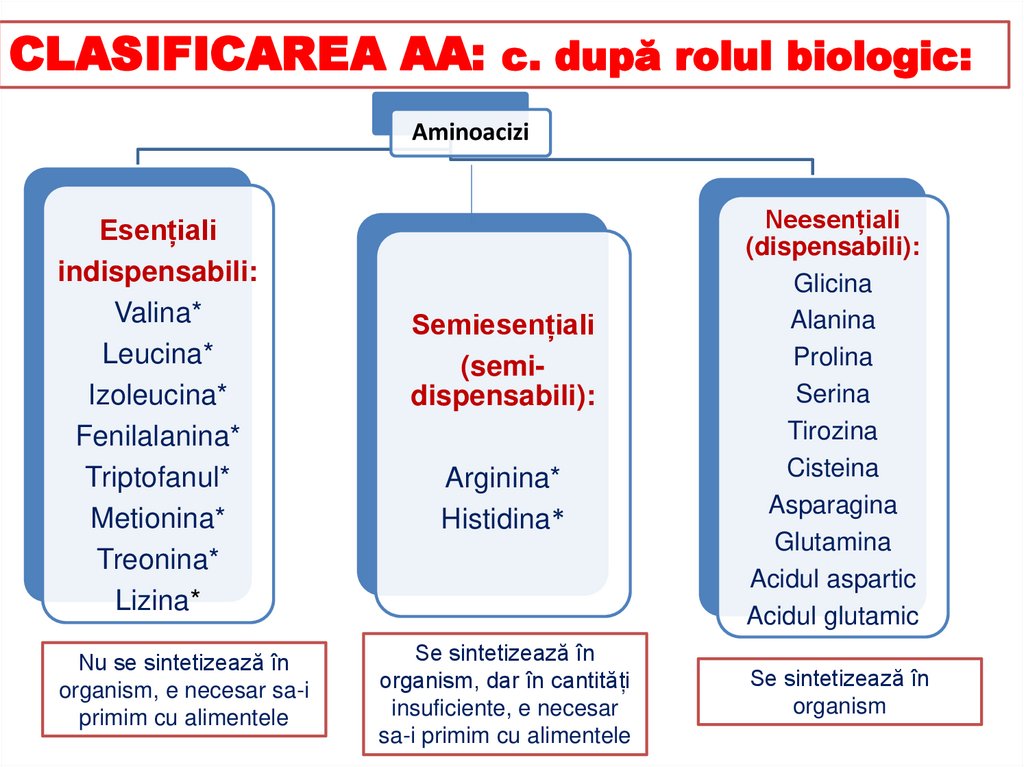 CLASIFICAREA AA: c. după rolul biologic:

Aminoacizi

Esențiali indispensabili:
Valina*
Leucina*
Izoleucina*
Fenilalanina*
Triptofanul*
Metionina*
Treonina*
Lizina*

Nu se sintetizează în organism, e necesar sa-i primim cu alimentele

Semiesențiali (semi-dispensabili):

Arginina*
Histidina*

Se sintetizează în organism, dar în cantități insuficiente, e necesar sa-i primim cu alimentele

Neesențiali (dispensabili):
Glicina
Alanina
Prolina
Serina
Tirozina
Cisteina
Asparagina
Glutamina
Acidul aspartic
Acidul glutamic

Se sintetizează în organism